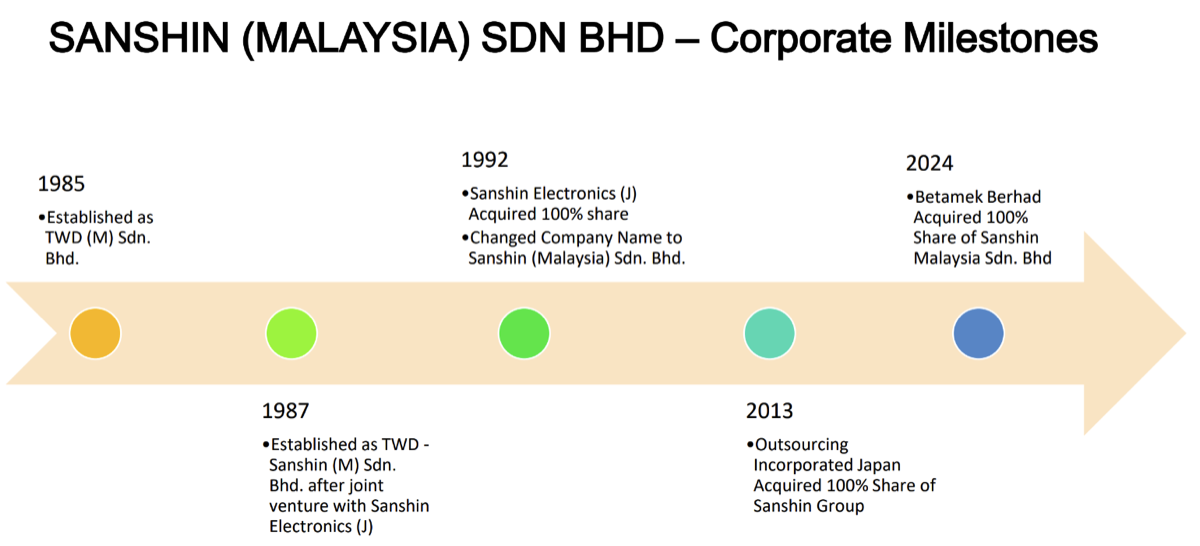 SANSHIN (MALAYSIA) SDN BHD – Corporate Milestones

1985

•Established as TWD (M) Sdn. Bhd.

1987

•Established as TWD - Sanshin (M) Sdn. Bhd. after joint venture with Sanshin Electronics (J)

1992

•Sanshin Electronics (J) Acquired 100% share

•Changed Company Name to Sanshin (Malaysia) Sdn. Bhd.

2013

•Outsourcing Incorporated Japan Acquired 100% Share of Sanshin Group

2024

•Betamek Berhad Acquired 100% Share of Sanshin Malaysia Sdn. Bhd